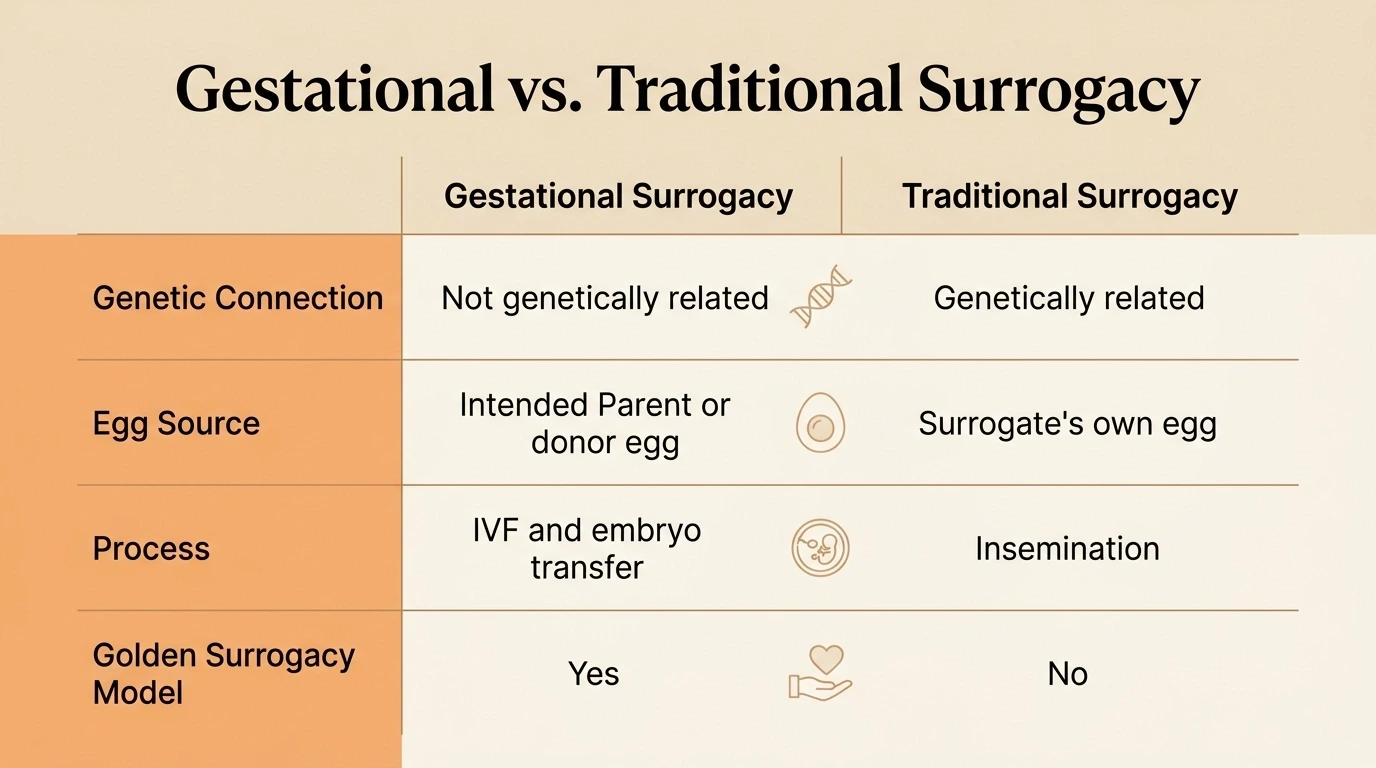 Gestational vs. Traditional Surrogacy

| | Gestational Surrogacy | Traditional Surrogacy |
|---|---|---|
| Genetic Connection | Not genetically related | Genetically related |
| Egg Source | Intended Parent or donor egg | Surrogate's own egg |
| Process | IVF and embryo transfer | Insemination |
| Golden Surrogacy Model | Yes | No |